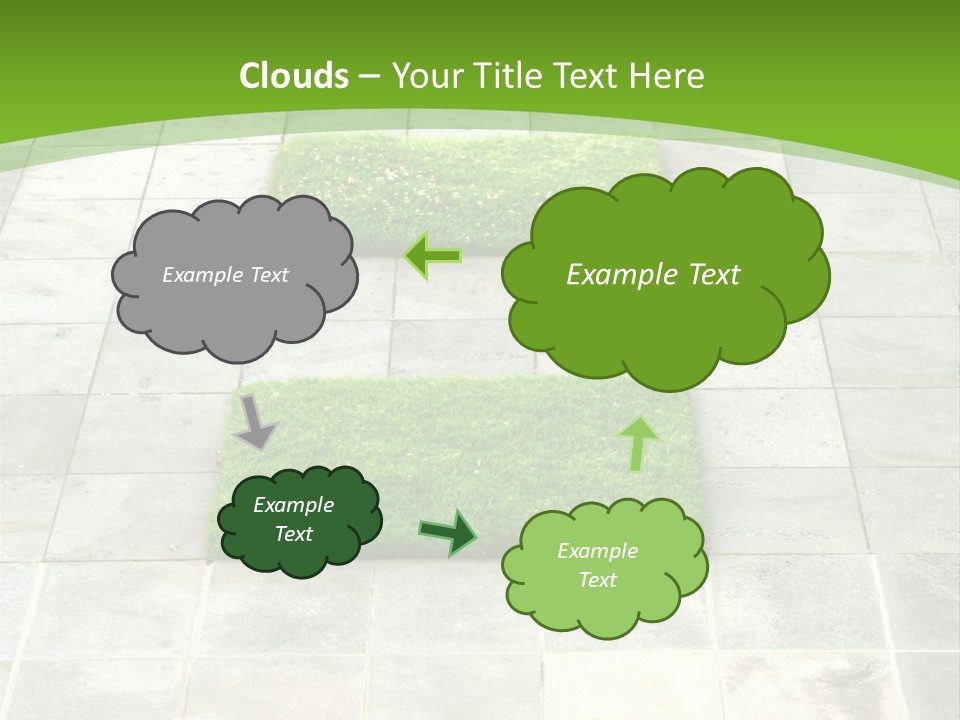 Clouds – Your Title Text Here

Example Text

Example Text

Example Text

Example Text